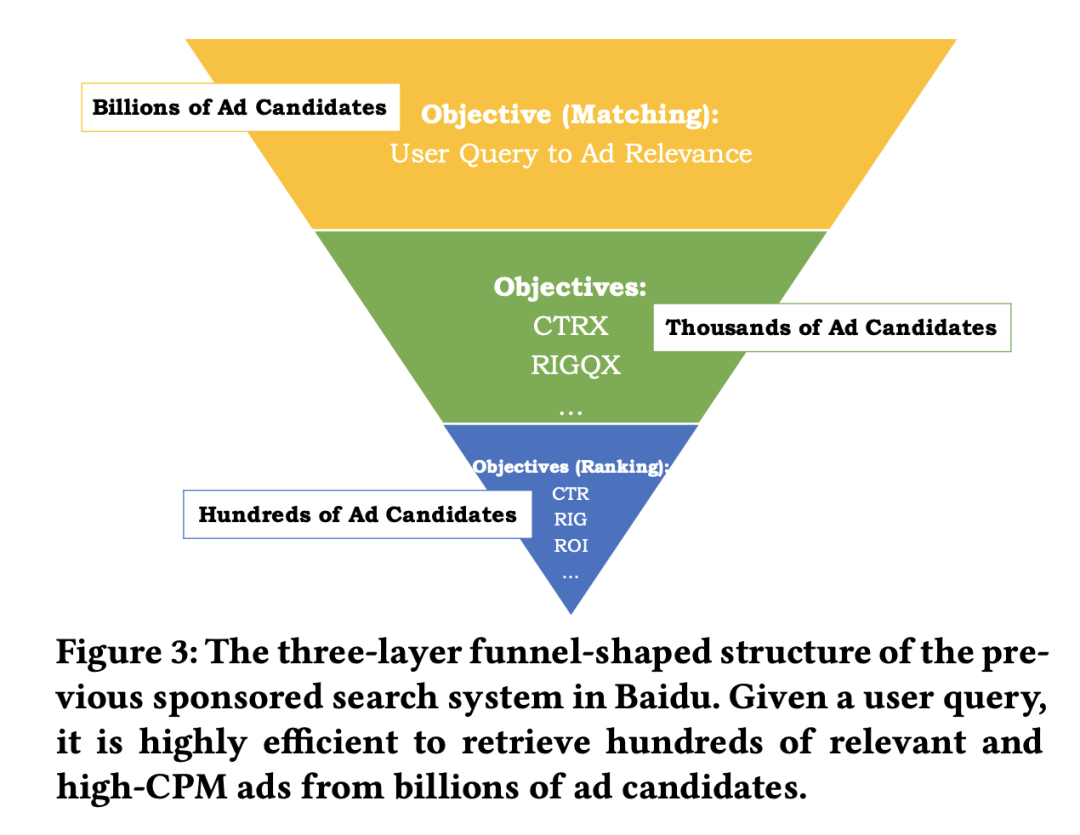 Billions of Ad Candidates

Objective (Matching):
User Query to Ad Relevance

Objectives:
CTRX
RIGQX
...

Thousands of Ad Candidates

Objectives (Ranking):
CTR
RIG
ROI
...

Hundreds of Ad Candidates

Figure 3: The three-layer funnel-shaped structure of the previous sponsored search system in Baidu. Given a user query, it is highly efficient to retrieve hundreds of relevant and high-CPM ads from billions of ad candidates.